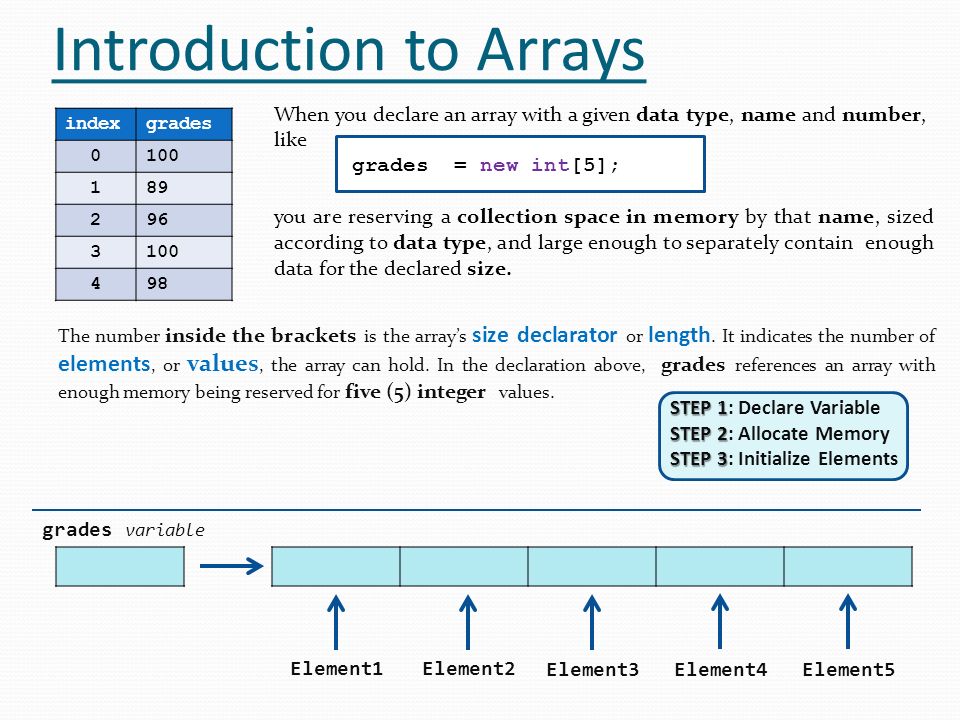 Introduction to Arrays

| index | grades |
|---|---|
| 0 | 100 |
| 1 | 89 |
| 2 | 96 |
| 3 | 100 |
| 4 | 98 |

When you declare an array with a given data type, name and number, like

grades = new int[5];

you are reserving a collection space in memory by that name, sized according to data type, and large enough to separately contain enough data for the declared size.

The number inside the brackets is the array's size declarator or length. It indicates the number of elements, or values, the array can hold. In the declaration above, grades references an array with enough memory being reserved for five (5) integer values.

STEP 1: Declare Variable
STEP 2: Allocate Memory
STEP 3: Initialize Elements

grades variable

Element1 Element2 Element3 Element4 Element5